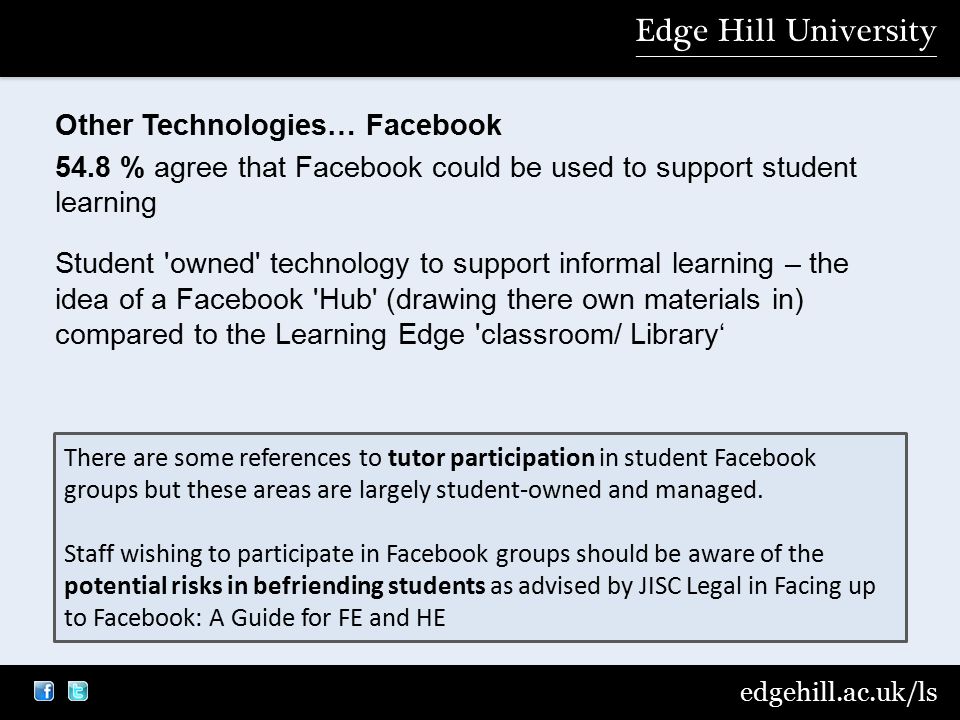 Edge Hill University

Other Technologies… Facebook

54.8 % agree that Facebook could be used to support student learning

Student 'owned' technology to support informal learning – the idea of a Facebook 'Hub' (drawing there own materials in) compared to the Learning Edge 'classroom/ Library‘

There are some references to tutor participation in student Facebook groups but these areas are largely student-owned and managed.

Staff wishing to participate in Facebook groups should be aware of the potential risks in befriending students as advised by JISC Legal in Facing up to Facebook: A Guide for FE and HE

edgehill.ac.uk/ls